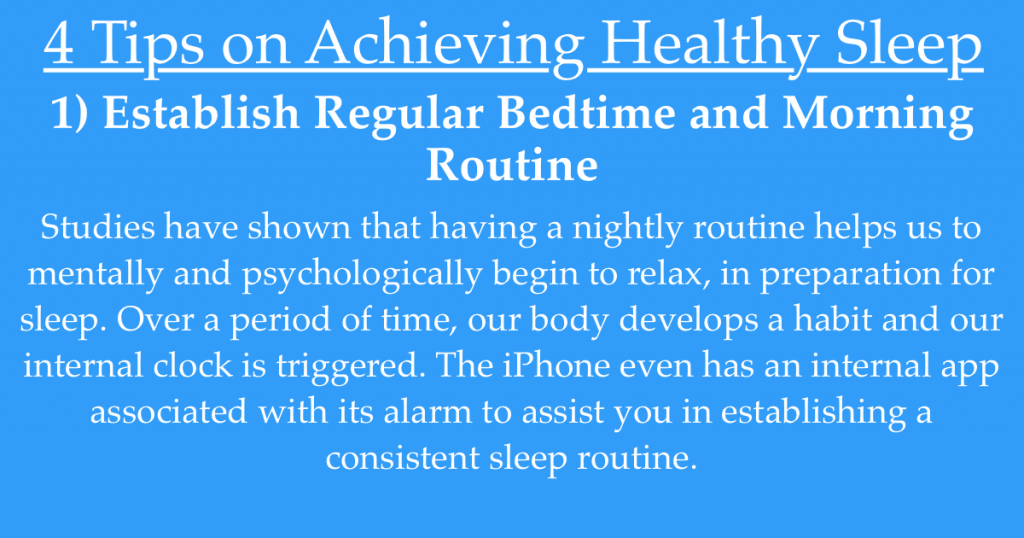 4 Tips on Achieving Healthy Sleep

1) Establish Regular Bedtime and Morning Routine

Studies have shown that having a nightly routine helps us to mentally and psychologically begin to relax, in preparation for sleep. Over a period of time, our body develops a habit and our internal clock is triggered. The iPhone even has an internal app associated with its alarm to assist you in establishing a consistent sleep routine.